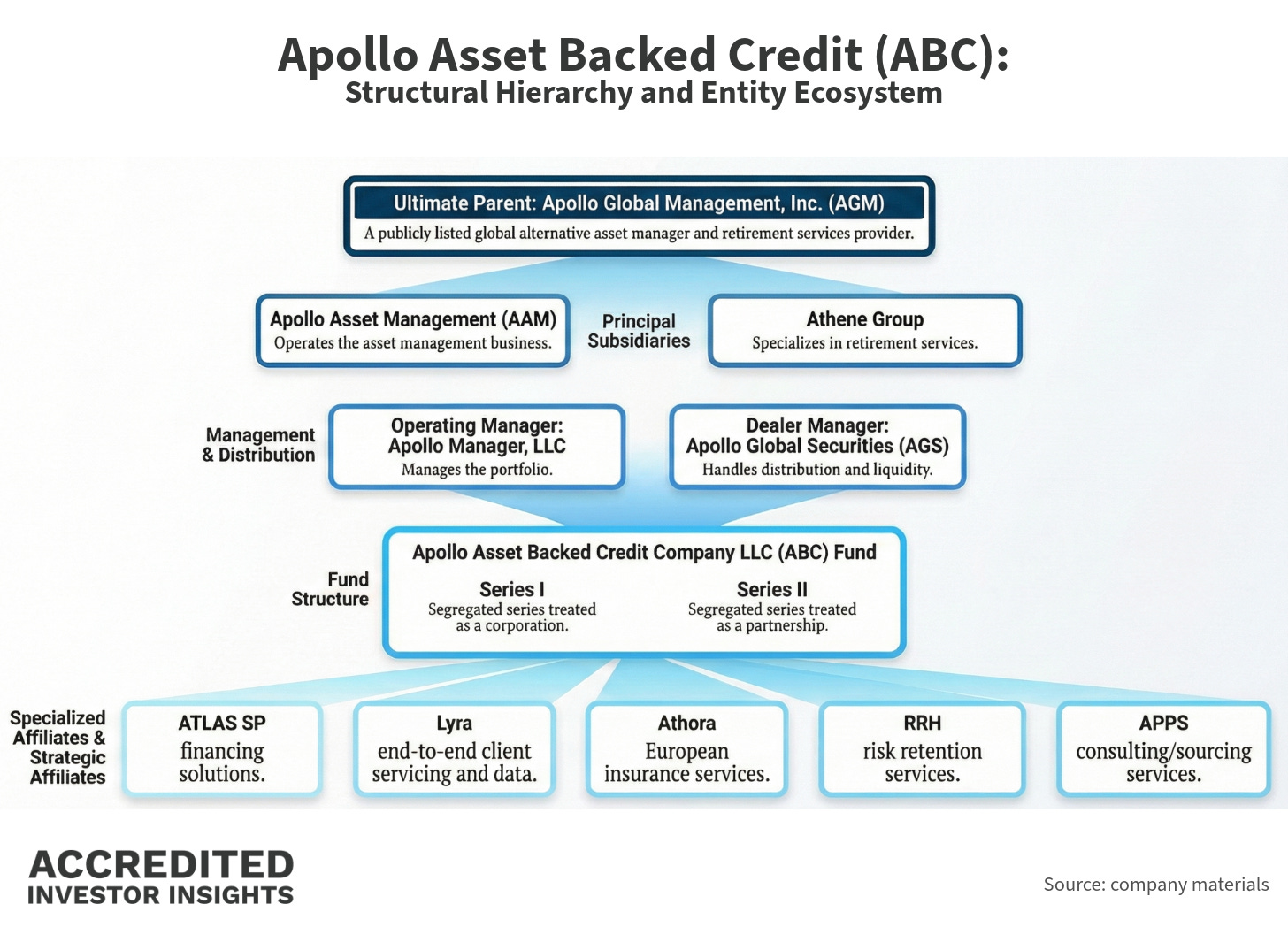 Apollo Asset Backed Credit (ABC):
Structural Hierarchy and Entity Ecosystem

Ultimate Parent: Apollo Global Management, Inc. (AGM)
A publicly listed global alternative asset manager and retirement services provider.

Apollo Asset Management (AAM)
Operates the asset management business.

Principal Subsidiaries

Athene Group
Specializes in retirement services.

Management & Distribution

Operating Manager: Apollo Manager, LLC
Manages the portfolio.

Dealer Manager: Apollo Global Securities (AGS)
Handles distribution and liquidity.

Fund Structure

Apollo Asset Backed Credit Company LLC (ABC) Fund

Series I
Segregated series treated as a corporation.

Series II
Segregated series treated as a partnership.

Specialized Affiliates & Strategic Affiliates

ATLAS SP
financing solutions.

Lyra
end-to-end client servicing and data.

Athora
European insurance services.

RRH
risk retention services.

APPS
consulting/sourcing services.

ACCREDITED
INVESTOR INSIGHTS

Source: company materials